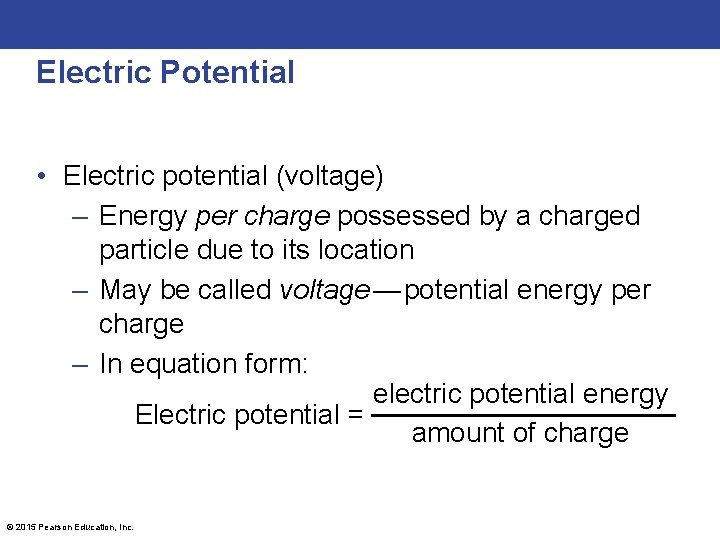 Electric Potential

• Electric potential (voltage)
– Energy per charge possessed by a charged particle due to its location
– May be called voltage—potential energy per charge
– In equation form:

$\text{Electric potential} = \frac{\text{electric potential energy}}{\text{amount of charge}}$

© 2015 Pearson Education, Inc.